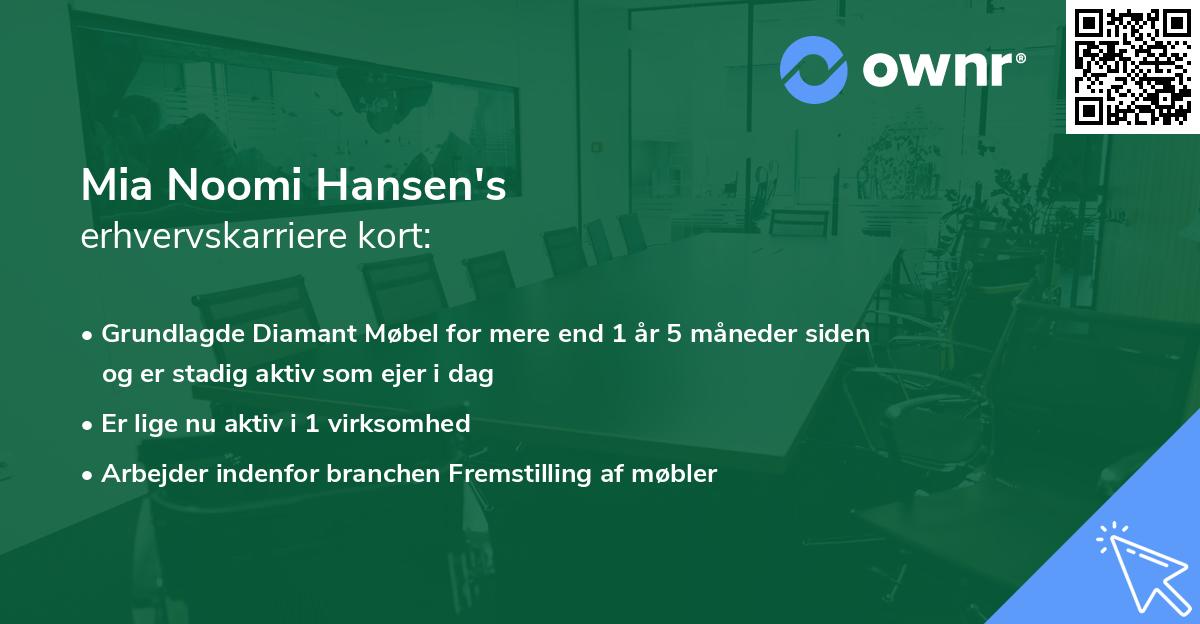 ownr®

Mia Noomi Hansen's
erhvervskarriere kort:

• Grundlagde Diamant Møbel for mere end 1 år 5 måneder siden og er stadig aktiv som ejer i dag
• Er lige nu aktiv i 1 virksomhed
• Arbejder indenfor branchen Fremstilling af møbler